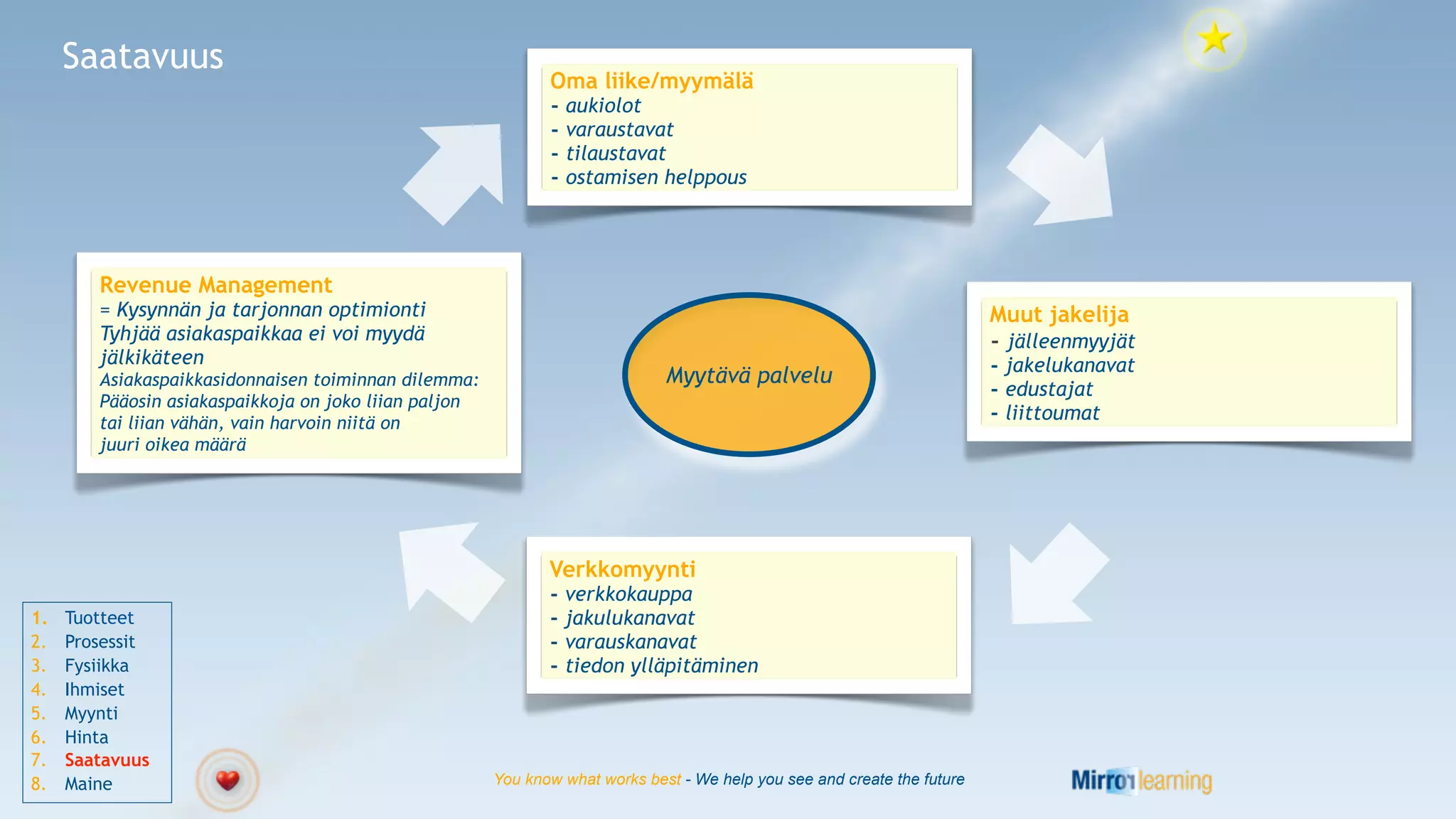 Saatavuus

Oma liike/myymälä
- aukiolot
- varaustavat
- tilaustavat
- ostamisen helppous

Revenue Management
= Kysynnän ja tarjonnan optimionti
Tyhjää asiakaspaikkaa ei voi myydä jälkikäteen
Asiakaspaikkasidonnaisen toiminnan dilemma: Pääosin asiakaspaikkoja on joko liian paljon tai liian vähän, vain harvoin niitä on juuri oikea määrä

Myytävä palvelu

Muut jakelija
- jälleenmyyjät
- jakelukanavat
- edustajat
- liittoumat

Verkkomyynti
- verkkokauppa
- jakulukanavat
- varauskanavat
- tiedon ylläpitäminen

1. Tuotteet
2. Prosessit
3. Fysiikka
4. Ihmiset
5. Myynti
6. Hinta
7. Saatavuus
8. Maine

You know what works best - We help you see and create the future

Mirror learning